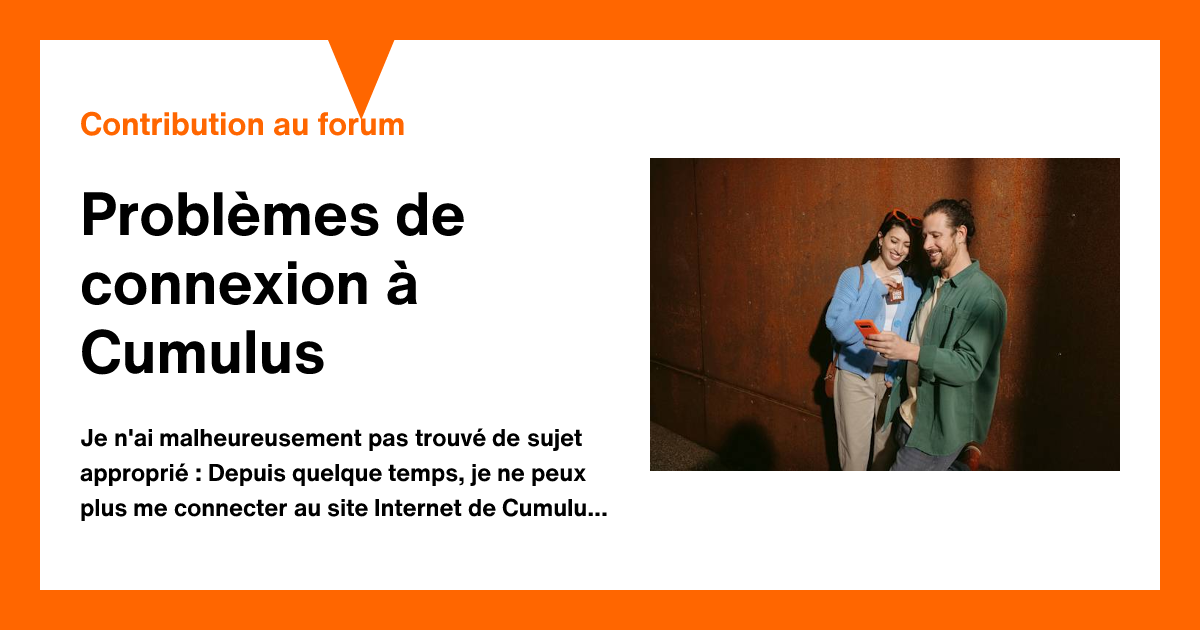 Contribution au forum

Problèmes de connexion à Cumulus

Je n'ai malheureusement pas trouvé de sujet approprié : Depuis quelque temps, je ne peux plus me connecter au site Internet de Cumulu...